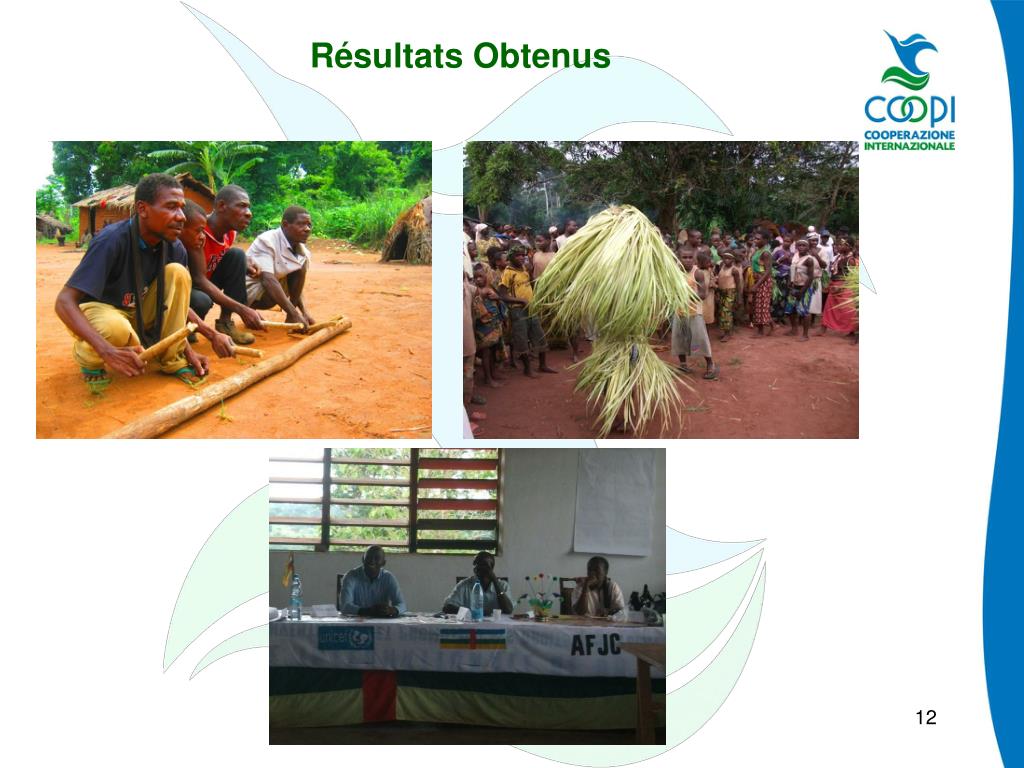 Résultats Obtenus

COOPI
COOPERAZIONE INTERNAZIONALE

unicef
AFJC

12